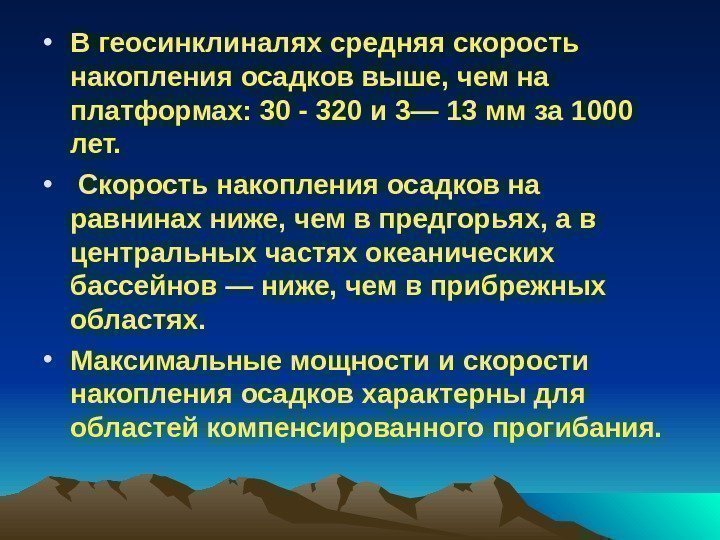 • В геосинклиналях средняя скорость накопления осадков выше, чем на платформах: 30 - 320 и 3— 13 мм за 1000 лет.

• Скорость накопления осадков на равнинах ниже, чем в предгорьях, а в центральных частях океанических бассейнов — ниже, чем в прибрежных областях.

• Максимальные мощности и скорости накопления осадков характерны для областей компенсированного прогибания.